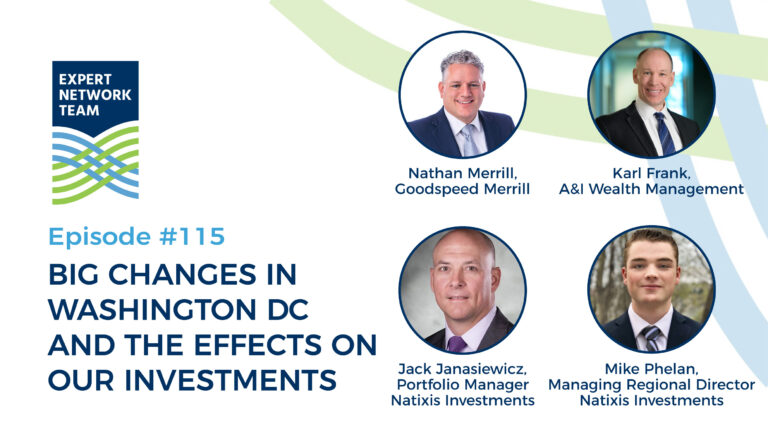 EXPERT NETWORK TEAM

Episode #115

BIG CHANGES IN WASHINGTON DC AND THE EFFECTS ON OUR INVESTMENTS

Nathan Merrill, Goodspeed Merrill

Karl Frank, A&I Wealth Management

Jack Janasiewicz, Portfolio Manager Natixis Investments

Mike Phelan, Managing Regional Director Natixis Investments